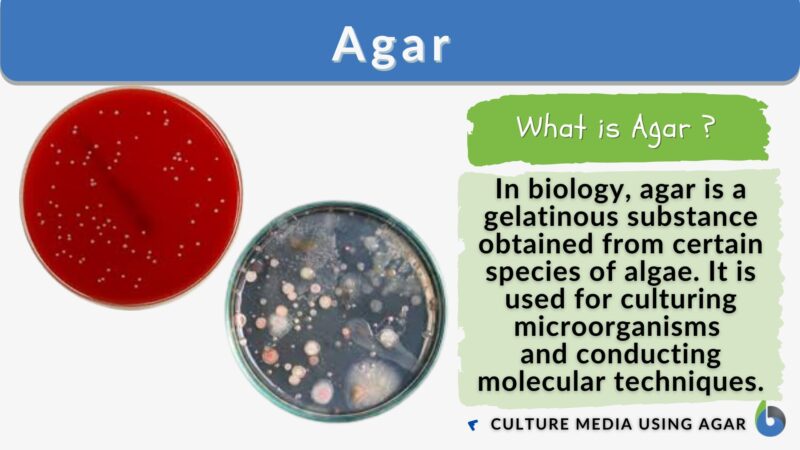 Agar

What is Agar ?

In biology, agar is a gelatinous substance obtained from certain species of algae. It is used for culturing microorganisms and conducting molecular techniques.

CULTURE MEDIA USING AGAR